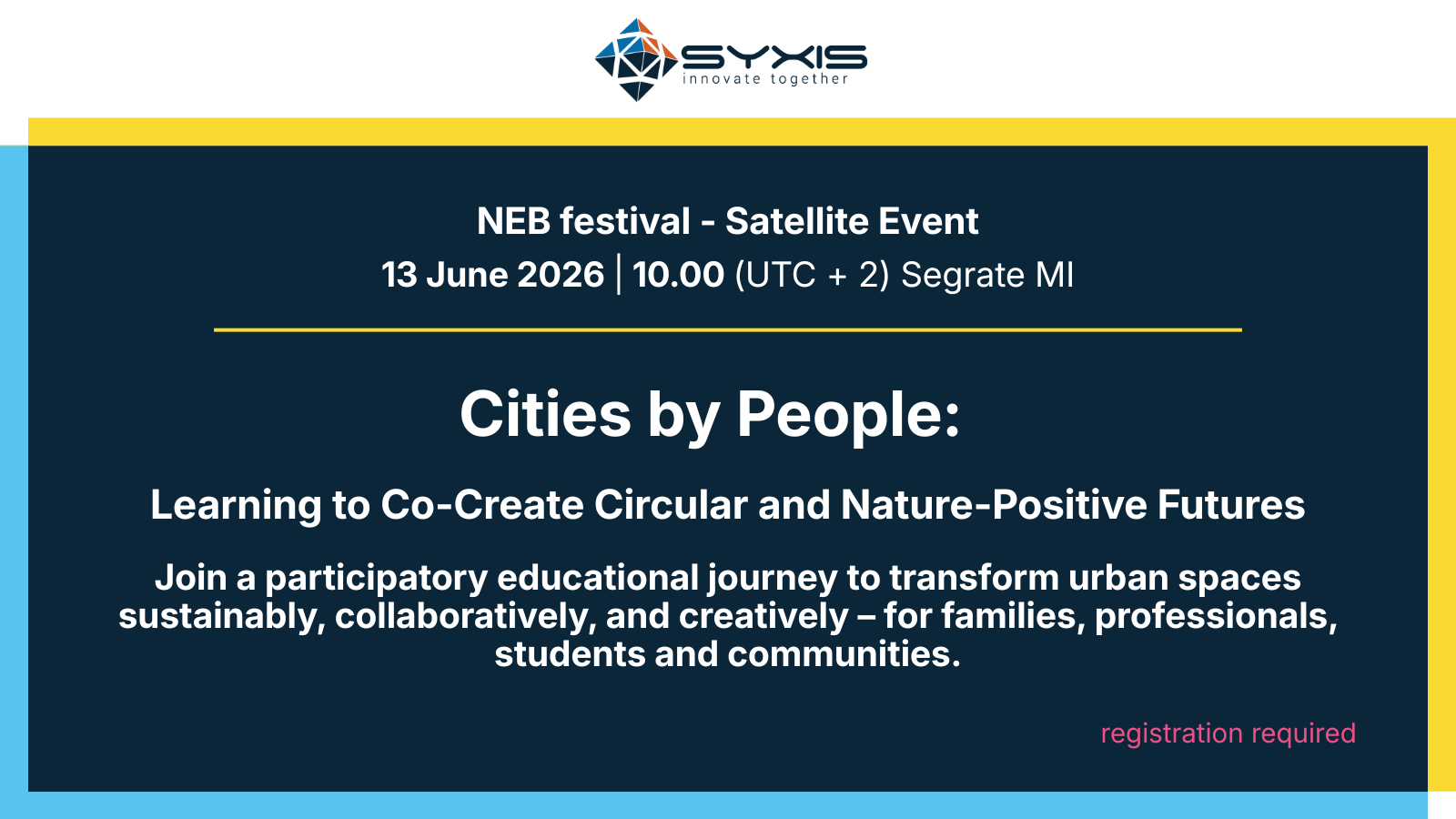 SYXIS
innovate together

NEB festival - Satellite Event
13 June 2026 | 10.00 (UTC + 2) Segrate MI

Cities by People:

Learning to Co-Create Circular and Nature-Positive Futures

Join a participatory educational journey to transform urban spaces sustainably, collaboratively, and creatively – for families, professionals, students and communities.

registration required